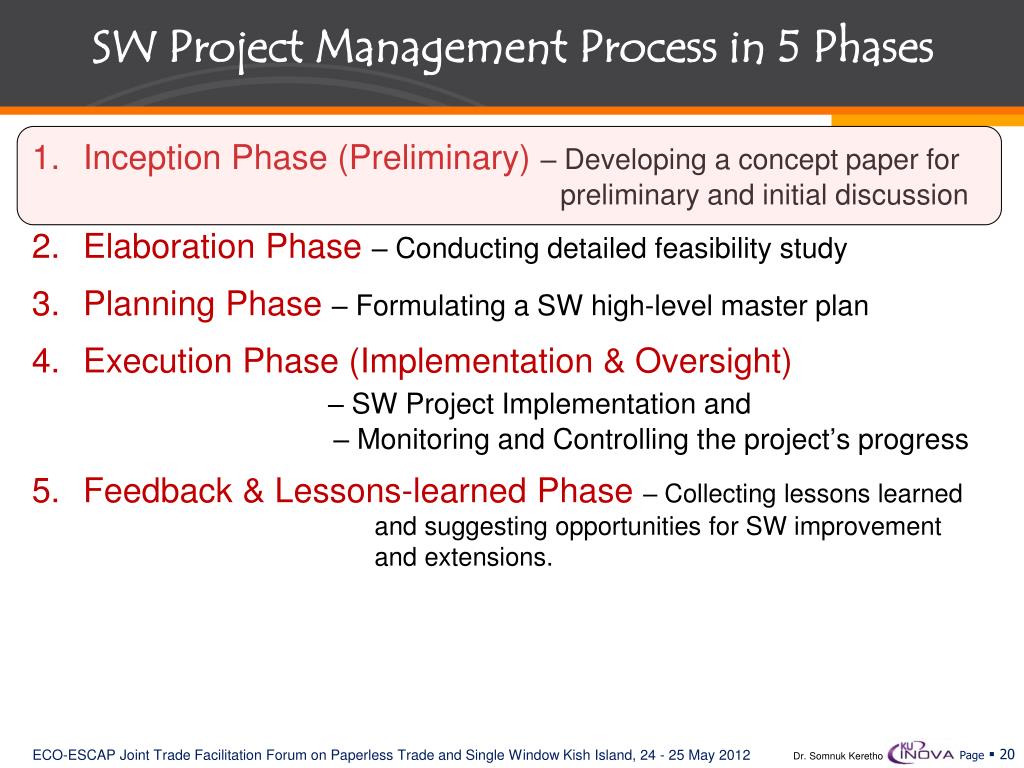 SW Project Management Process in 5 Phases

1. Inception Phase (Preliminary) – Developing a concept paper for preliminary and initial discussion

2. Elaboration Phase – Conducting detailed feasibility study

3. Planning Phase – Formulating a SW high-level master plan

4. Execution Phase (Implementation & Oversight)
– SW Project Implementation and
– Monitoring and Controlling the project's progress

5. Feedback & Lessons-learned Phase – Collecting lessons learned and suggesting opportunities for SW improvement and extensions.

ECO-ESCAP Joint Trade Facilitation Forum on Paperless Trade and Single Window Kish Island, 24 - 25 May 2012 Dr. Somnuk Keretho KU INOVA Page ▪ 20